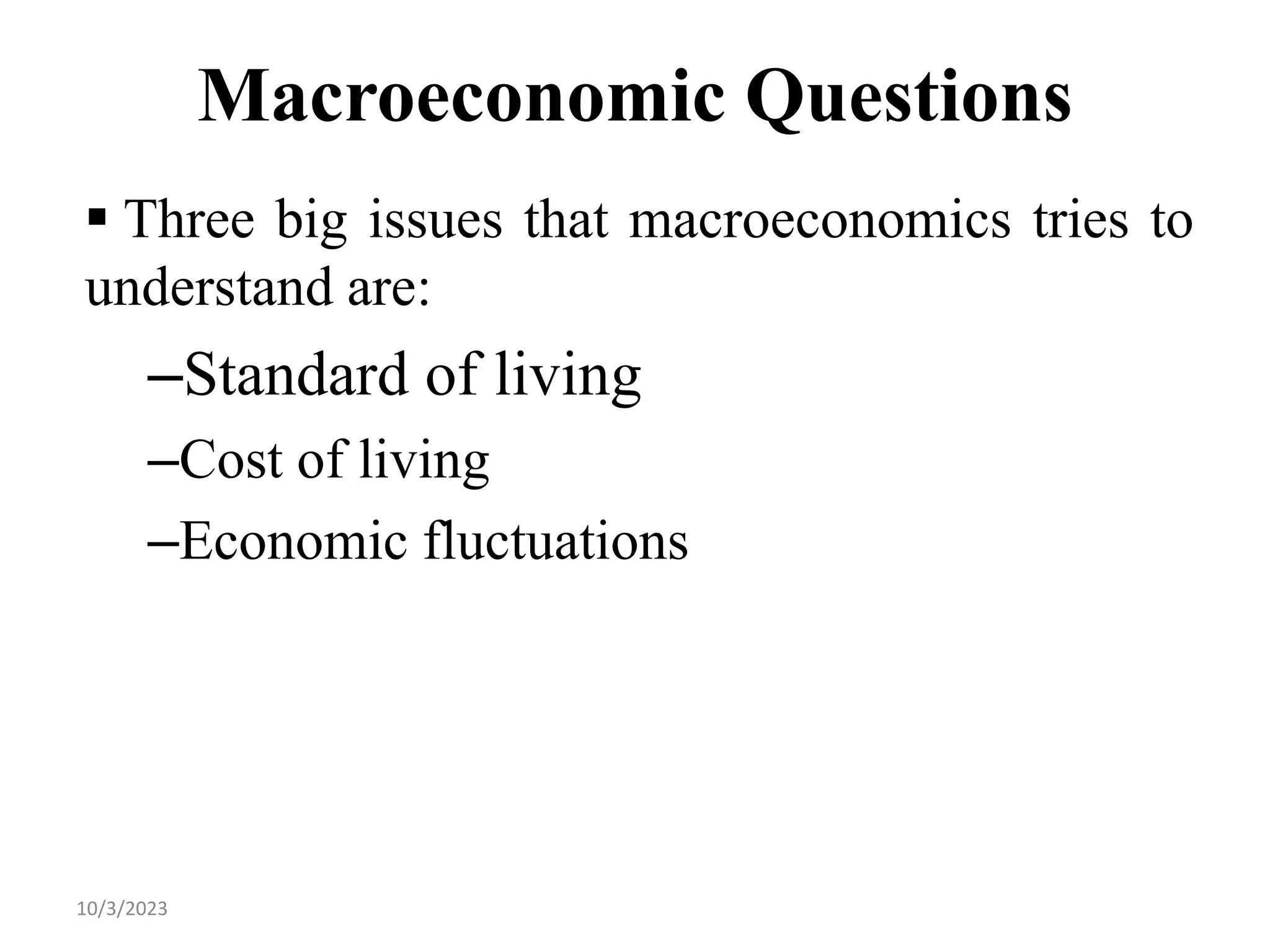 Macroeconomic Questions

▪ Three big issues that macroeconomics tries to understand are:

–Standard of living

–Cost of living

–Economic fluctuations

10/3/2023